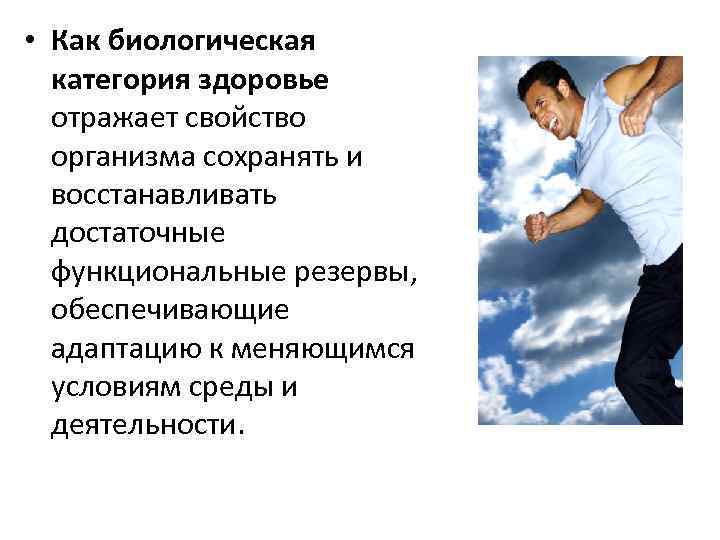 • Как биологическая категория здоровье отражает свойство организма сохранять и восстанавливать достаточные функциональные резервы, обеспечивающие адаптацию к меняющимся условиям среды и деятельности.